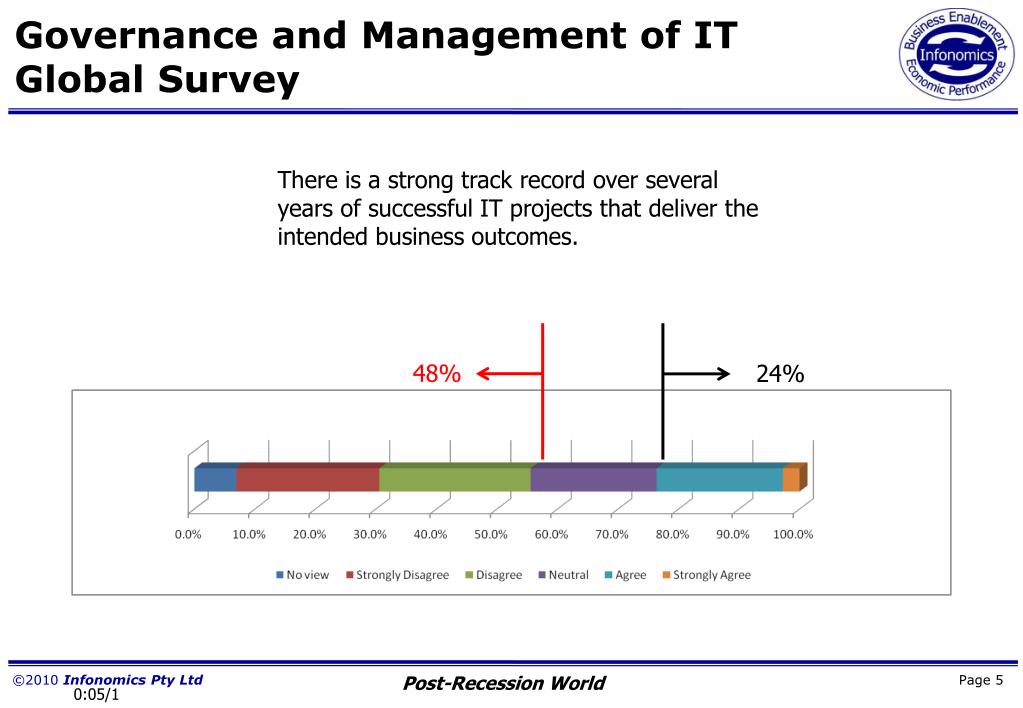 Governance and Management of IT Global Survey

Business Enablement Infonomics Economic Performance

There is a strong track record over several years of successful IT projects that deliver the intended business outcomes.

48%

24%

0.0% 10.0% 20.0% 30.0% 40.0% 50.0% 60.0% 70.0% 80.0% 90.0% 100.0%

No view Strongly Disagree Disagree Neutral Agree Strongly Agree

©2010 Infonomics Pty Ltd
0:05/1

Post-Recession World

Page 5